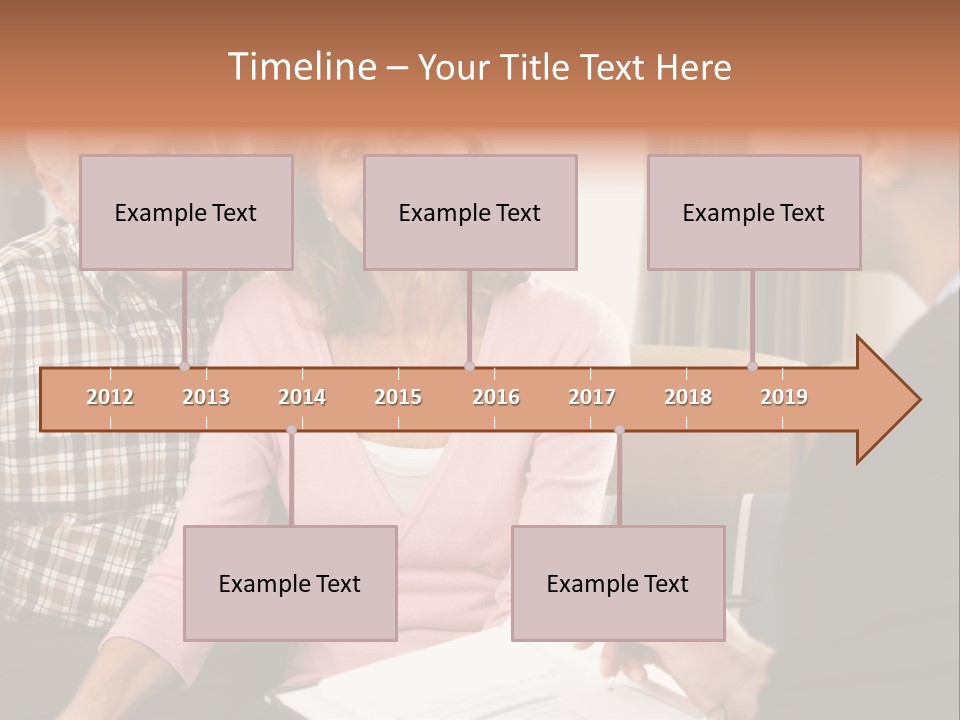 Timeline – Your Title Text Here

Example Text

Example Text

Example Text

2012 2013 2014 2015 2016 2017 2018 2019

Example Text

Example Text